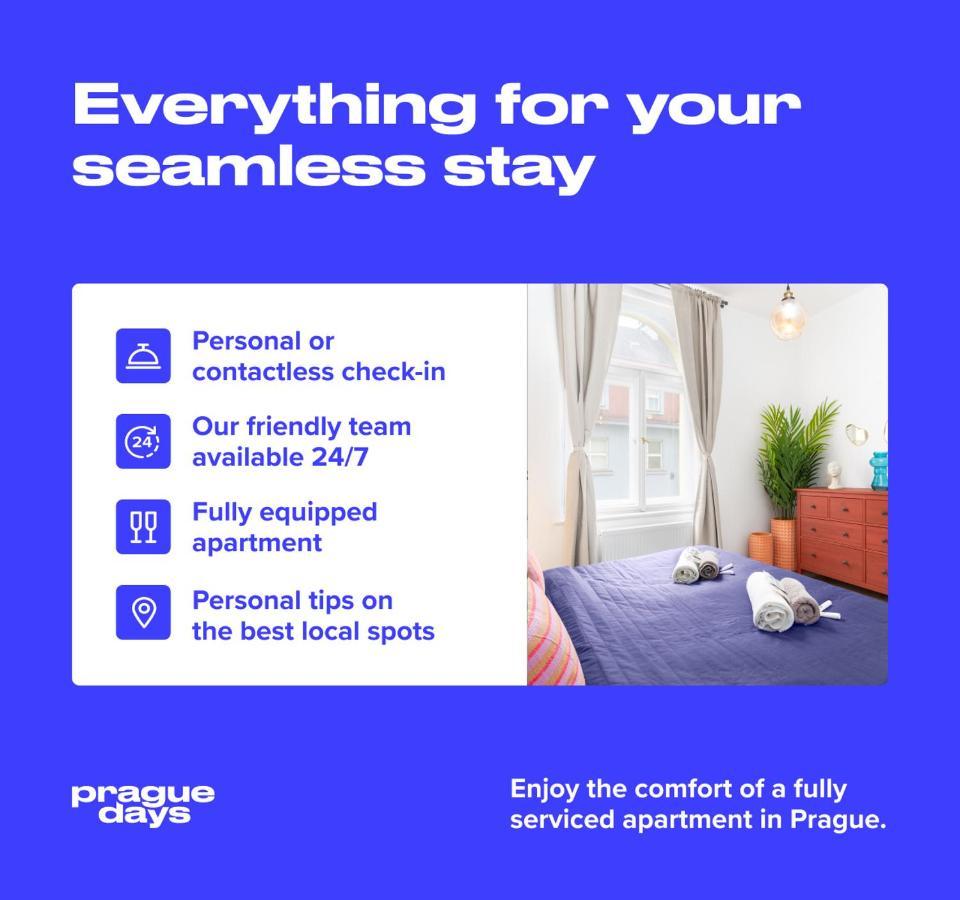 Everything for your seamless stay

Personal or contactless check-in

24

Our friendly team available 24/7

Fully equipped apartment

Personal tips on the best local spots

prague days

Enjoy the comfort of a fully serviced apartment in Prague.